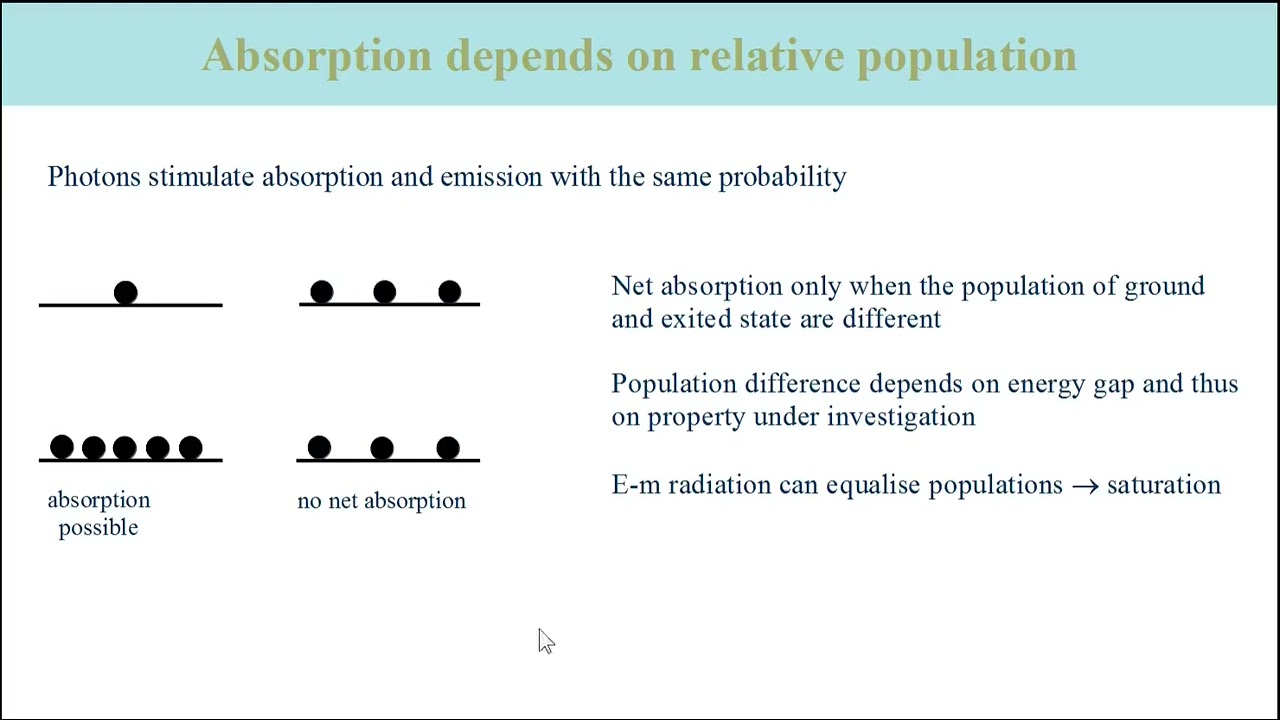 Absorption depends on relative population

Photons stimulate absorption and emission with the same probability

absorption possible

no net absorption

Net absorption only when the population of ground and exited state are different

Population difference depends on energy gap and thus on property under investigation

E-m radiation can equalise populations → saturation